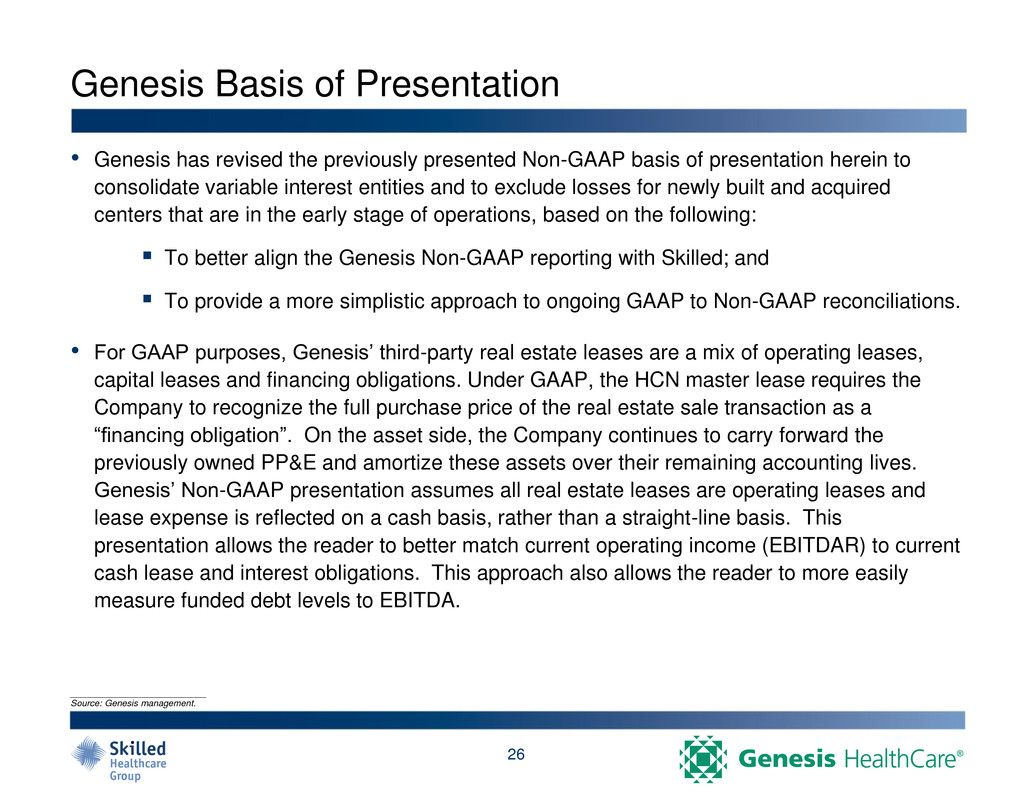 Genesis Basis of Presentation

• Genesis has revised the previously presented Non-GAAP basis of presentation herein to consolidate variable interest entities and to exclude losses for newly built and acquired centers that are in the early stage of operations, based on the following:

▪ To better align the Genesis Non-GAAP reporting with Skilled; and

▪ To provide a more simplistic approach to ongoing GAAP to Non-GAAP reconciliations.

• For GAAP purposes, Genesis' third-party real estate leases are a mix of operating leases, capital leases and financing obligations. Under GAAP, the HCN master lease requires the Company to recognize the full purchase price of the real estate sale transaction as a "financing obligation". On the asset side, the Company continues to carry forward the previously owned PP&E and amortize these assets over their remaining accounting lives. Genesis' Non-GAAP presentation assumes all real estate leases are operating leases and lease expense is reflected on a cash basis, rather than a straight-line basis. This presentation allows the reader to better match current operating income (EBITDAR) to current cash lease and interest obligations. This approach also allows the reader to more easily measure funded debt levels to EBITDA.

Source: Genesis management.

Skilled Healthcare Group

26

Genesis HealthCare®